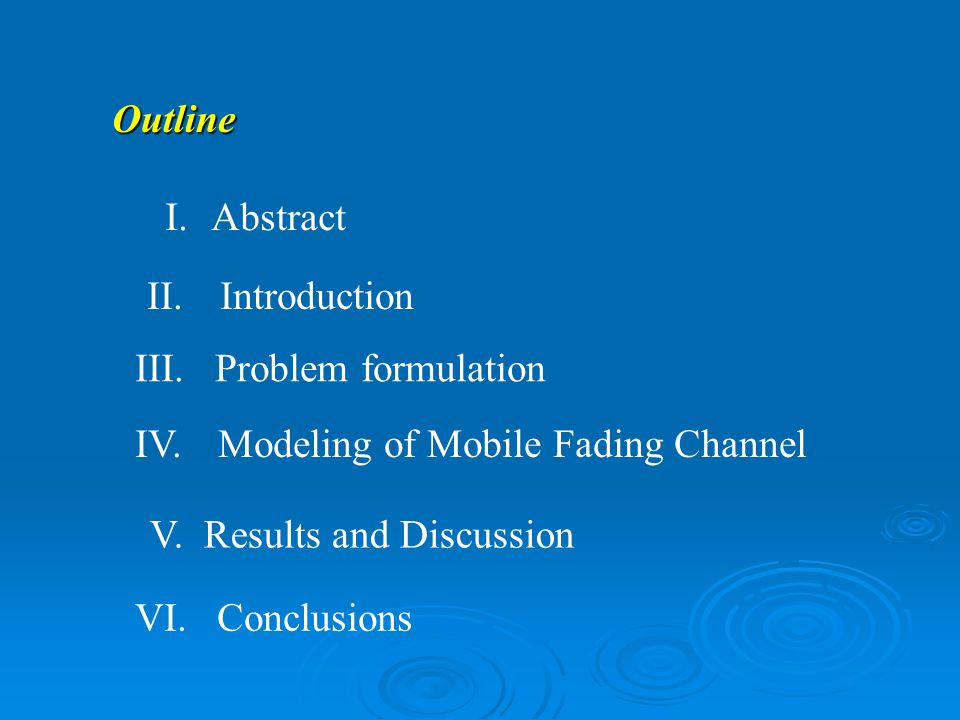 Outline

I. Abstract

II. Introduction

III. Problem formulation

IV. Modeling of Mobile Fading Channel

V. Results and Discussion

VI. Conclusions